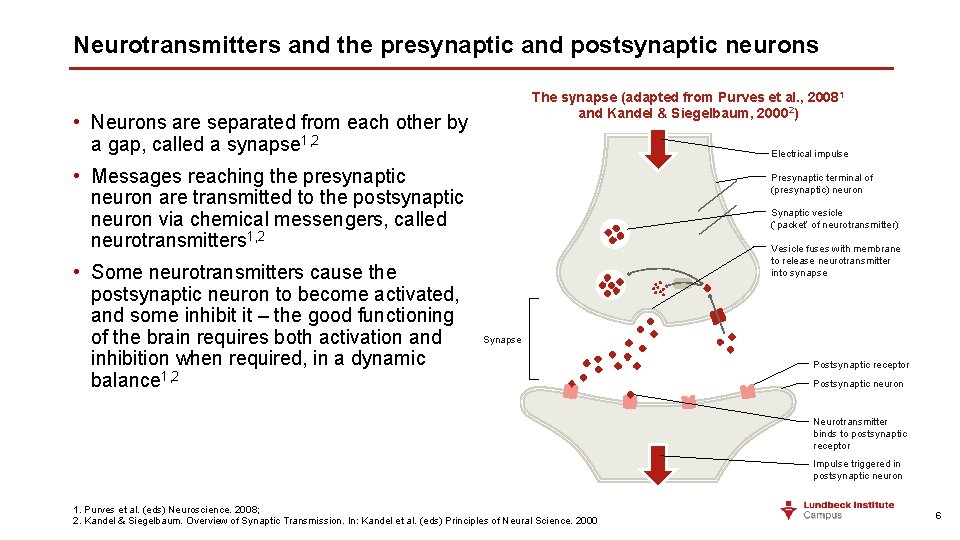 Neurotransmitters and the presynaptic and postsynaptic neurons

• Neurons are separated from each other by a gap, called a synapse$^{1,2}$

• Messages reaching the presynaptic neuron are transmitted to the postsynaptic neuron via chemical messengers, called neurotransmitters$^{1,2}$

• Some neurotransmitters cause the postsynaptic neuron to become activated, and some inhibit it – the good functioning of the brain requires both activation and inhibition when required, in a dynamic balance$^{1,2}$

The synapse (adapted from Purves et al., 2008$^{1}$ and Kandel & Siegelbaum, 2000$^{2}$)

Electrical impulse

Presynaptic terminal of (presynaptic) neuron

Synaptic vesicle ('packet' of neurotransmitter)

Vesicle fuses with membrane to release neurotransmitter into synapse

Synapse

Postsynaptic receptor

Postsynaptic neuron

Neurotransmitter binds to postsynaptic receptor

Impulse triggered in postsynaptic neuron

1. Purves et al. (eds) Neuroscience. 2008;
2. Kandel & Siegelbaum. Overview of Synaptic Transmission. In: Kandel et al. (eds) Principles of Neural Science. 2000

Lundbeck Institute Campus

6